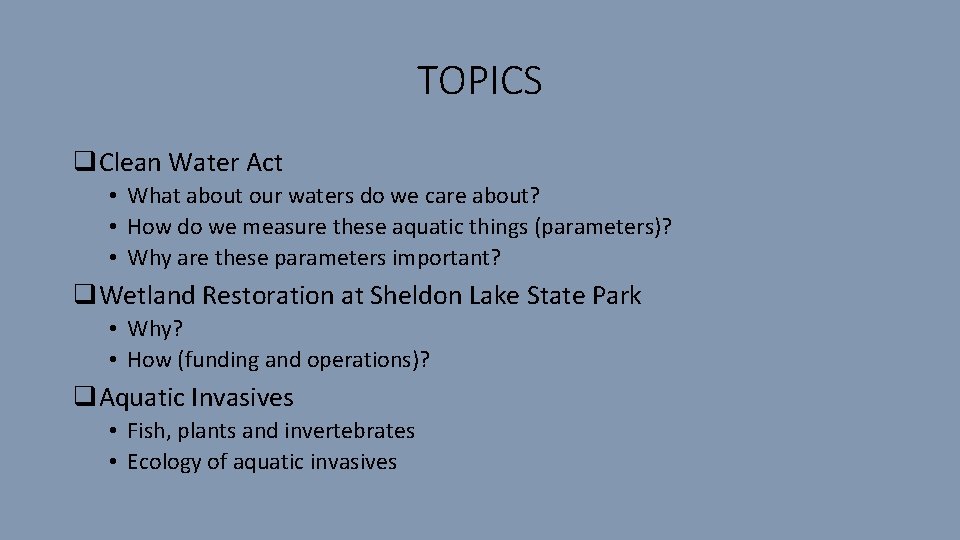 TOPICS

❑ Clean Water Act
• What about our waters do we care about?
• How do we measure these aquatic things (parameters)?
• Why are these parameters important?

❑ Wetland Restoration at Sheldon Lake State Park
• Why?
• How (funding and operations)?

❑ Aquatic Invasives
• Fish, plants and invertebrates
• Ecology of aquatic invasives